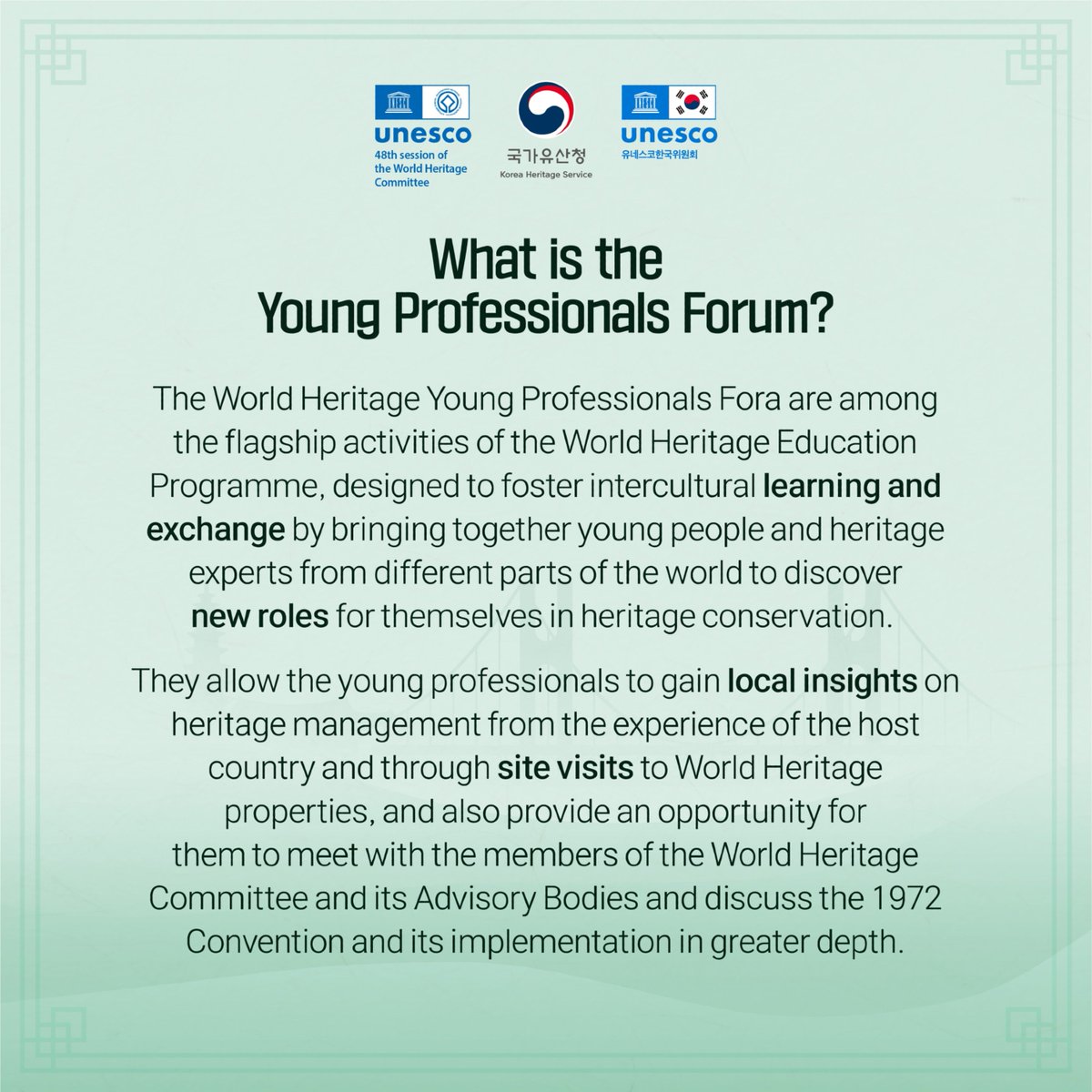 unesco
48th session of the World Heritage Committee

국가유산청
Korea Heritage Service

unesco
유네스코한국위원회

What is the Young Professionals Forum?

The World Heritage Young Professionals Fora are among the flagship activities of the World Heritage Education Programme, designed to foster intercultural learning and exchange by bringing together young people and heritage experts from different parts of the world to discover new roles for themselves in heritage conservation.

They allow the young professionals to gain local insights on heritage management from the experience of the host country and through site visits to World Heritage properties, and also provide an opportunity for them to meet with the members of the World Heritage Committee and its Advisory Bodies and discuss the 1972 Convention and its implementation in greater depth.